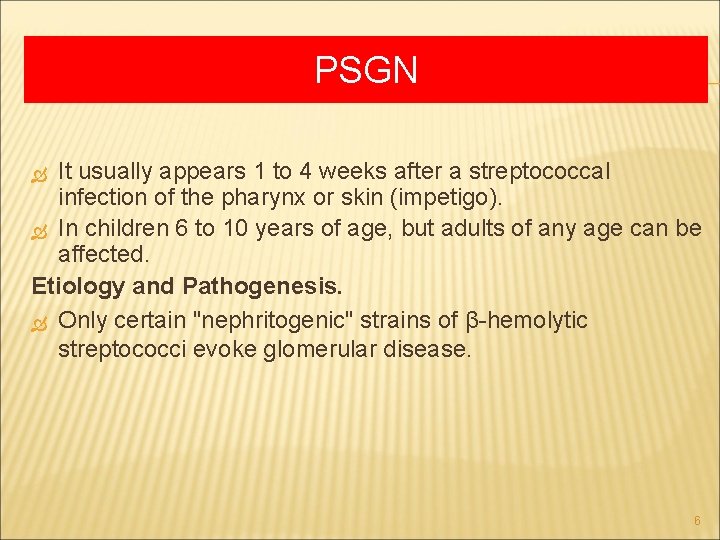 PSGN

It usually appears 1 to 4 weeks after a streptococcal infection of the pharynx or skin (impetigo).

In children 6 to 10 years of age, but adults of any age can be affected.

Etiology and Pathogenesis.

Only certain "nephritogenic" strains of β-hemolytic streptococci evoke glomerular disease.

6